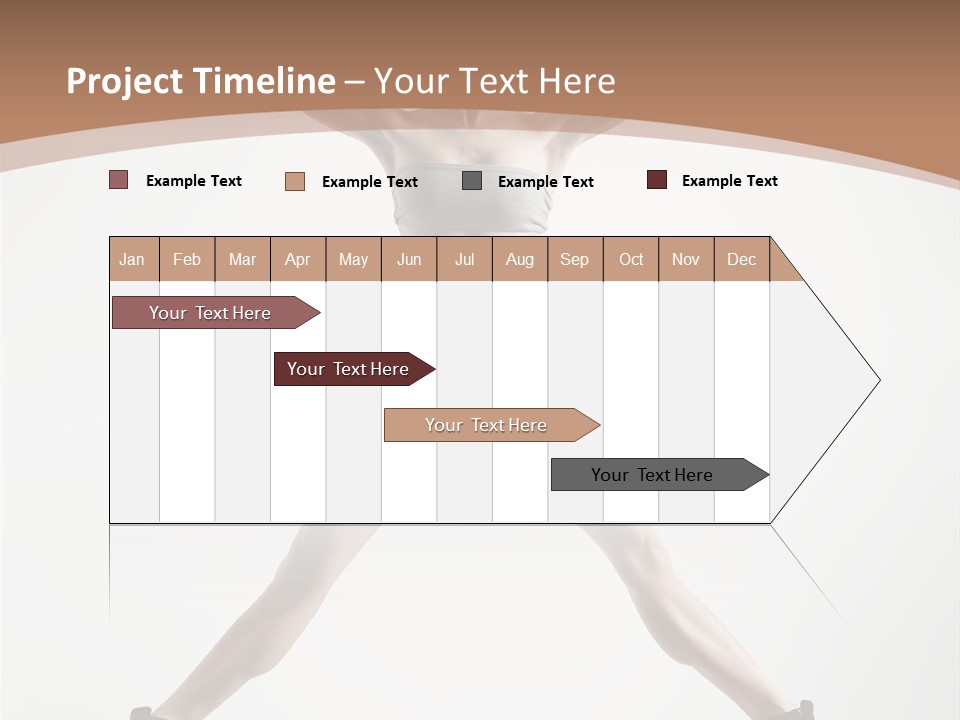 Project Timeline – Your Text Here

Example Text
Example Text
Example Text
Example Text

| Jan | Feb | Mar | Apr | May | Jun | Jul | Aug | Sep | Oct | Nov | Dec |
|---|---|---|---|---|---|---|---|---|---|---|---|

Your Text Here

Your Text Here

Your Text Here

Your Text Here